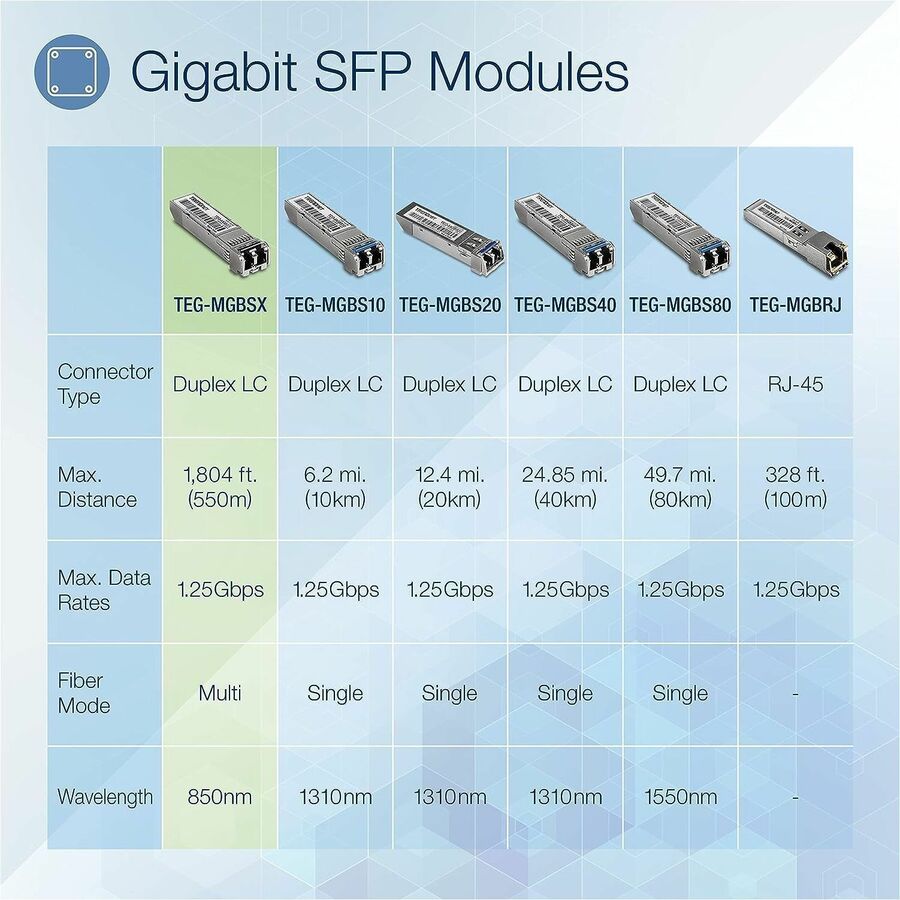 Gigabit SFP Modules

| | TEG-MGBSX | TEG-MGBS10 | TEG-MGBS20 | TEG-MGBS40 | TEG-MGBS80 | TEG-MGBRJ |
|---|---|---|---|---|---|---|
| Connector Type | Duplex LC | Duplex LC | Duplex LC | Duplex LC | Duplex LC | RJ-45 |
| Max. Distance | 1,804 ft. (550m) | 6.2 mi. (10km) | 12.4 mi. (20km) | 24.85 mi. (40km) | 49.7 mi. (80km) | 328 ft. (100m) |
| Max. Data Rates | 1.25Gbps | 1.25Gbps | 1.25Gbps | 1.25Gbps | 1.25Gbps | 1.25Gbps |
| Fiber Mode | Multi | Single | Single | Single | Single | - |
| Wavelength | 850nm | 1310nm | 1310nm | 1310nm | 1550nm | - |